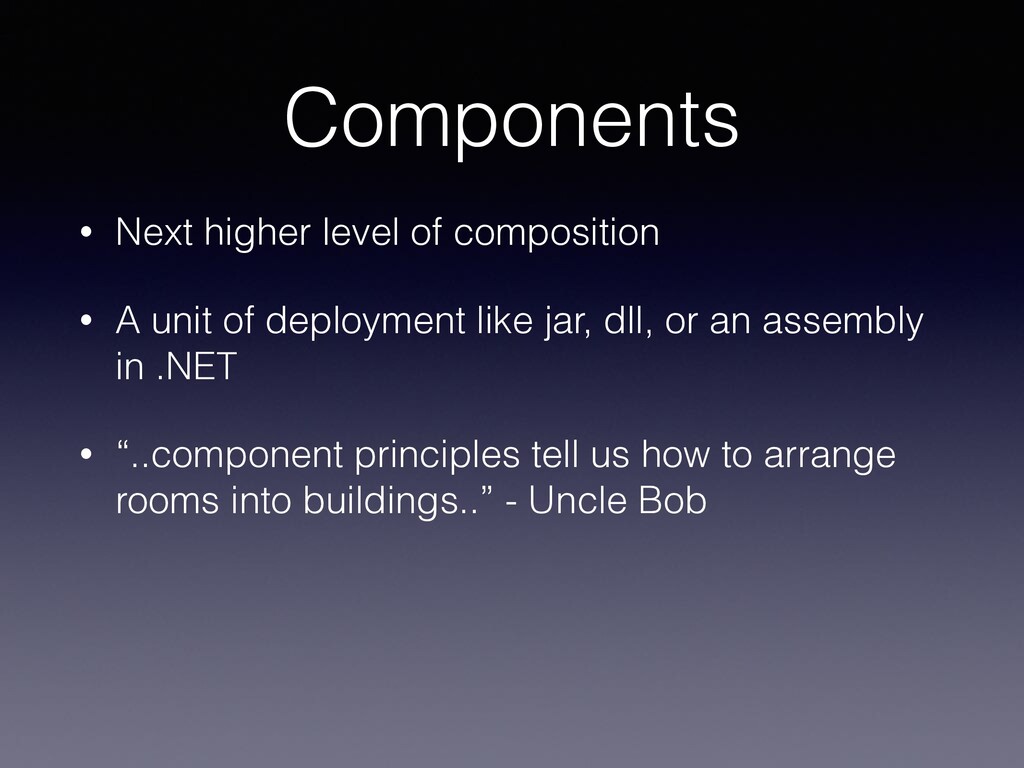 Components

• Next higher level of composition

• A unit of deployment like jar, dll, or an assembly in .NET

• “..component principles tell us how to arrange rooms into buildings..” - Uncle Bob